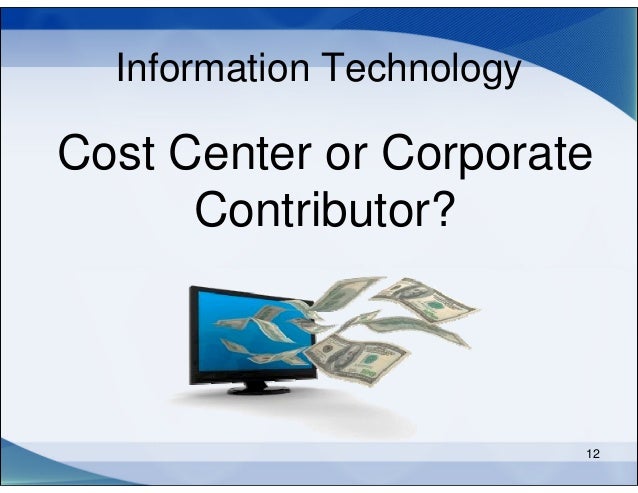 Information Technology

Cost Center or Corporate Contributor?

12